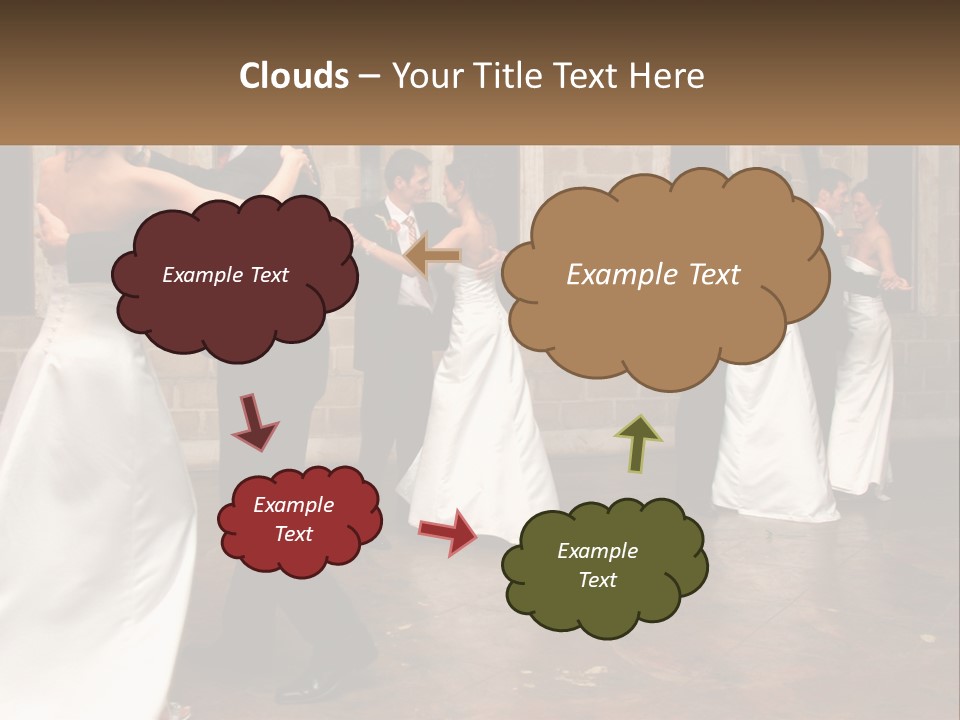 Clouds – Your Title Text Here

Example Text

Example Text

Example Text

Example Text